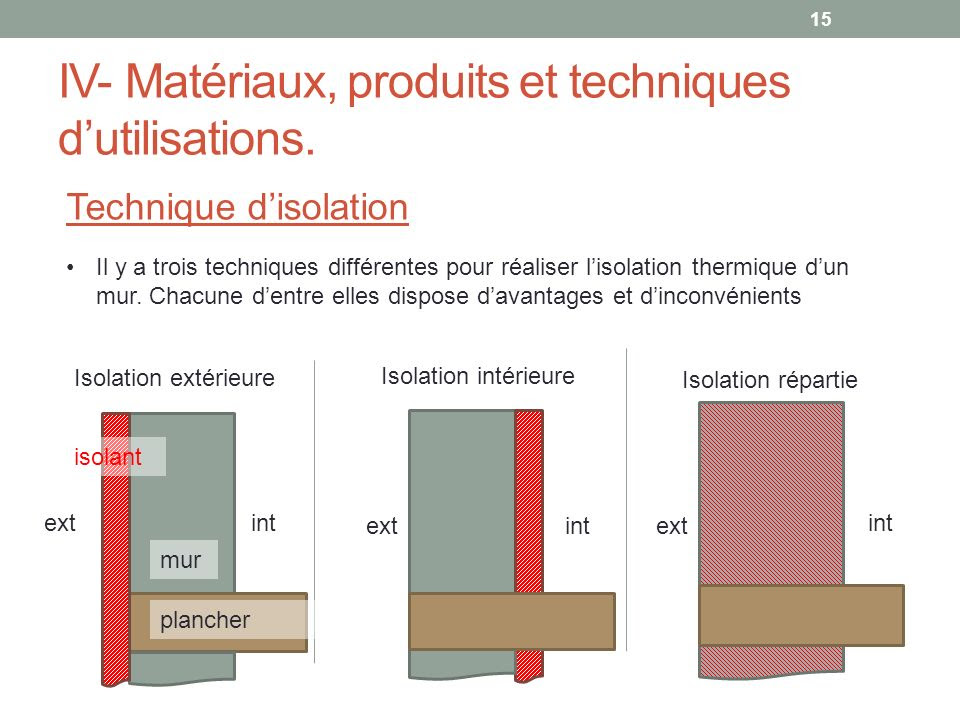 15

IV- Matériaux, produits et techniques d’utilisations.

Technique d’isolation

• Il y a trois techniques différentes pour réaliser l’isolation thermique d’un mur. Chacune d’entre elles dispose d’avantages et d’inconvénients

Isolation extérieure

isolant

ext

int

mur

plancher

Isolation intérieure

ext

int

Isolation répartie

ext

int